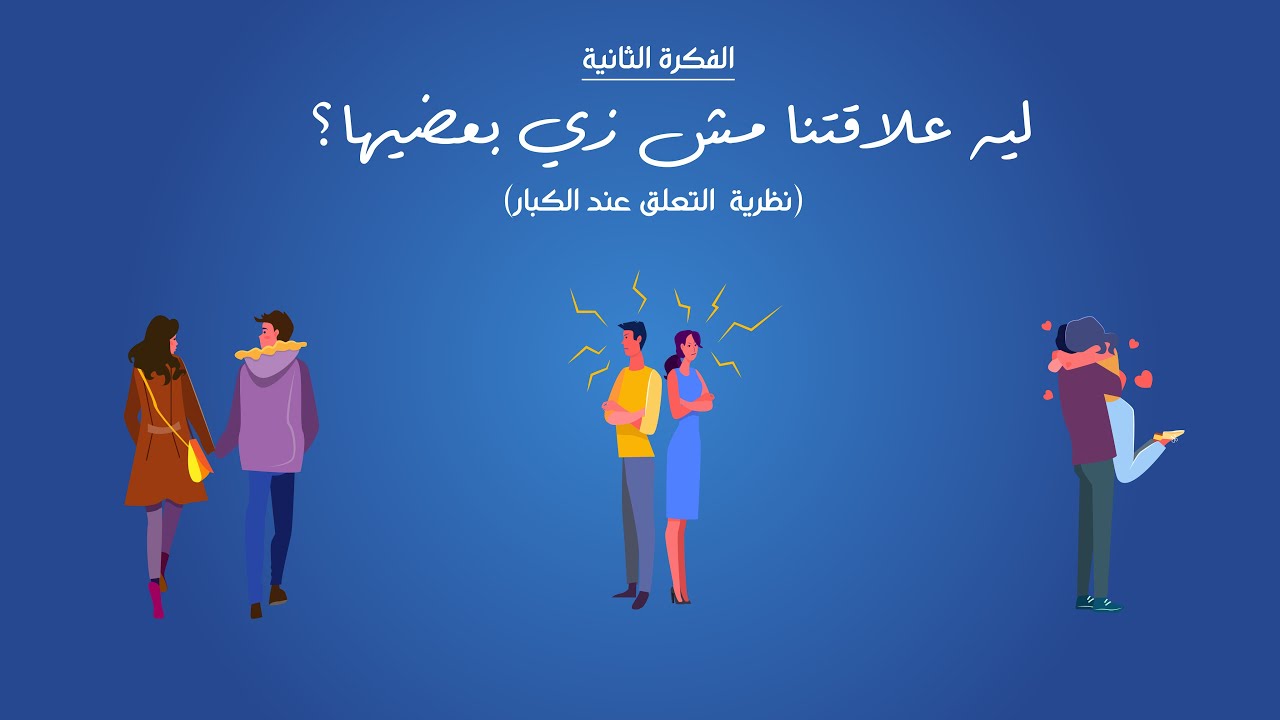 الفكرة الثانية

ليه علاقتنا مش زي بعضيها؟

(نظرية التعلق عند الكبار)